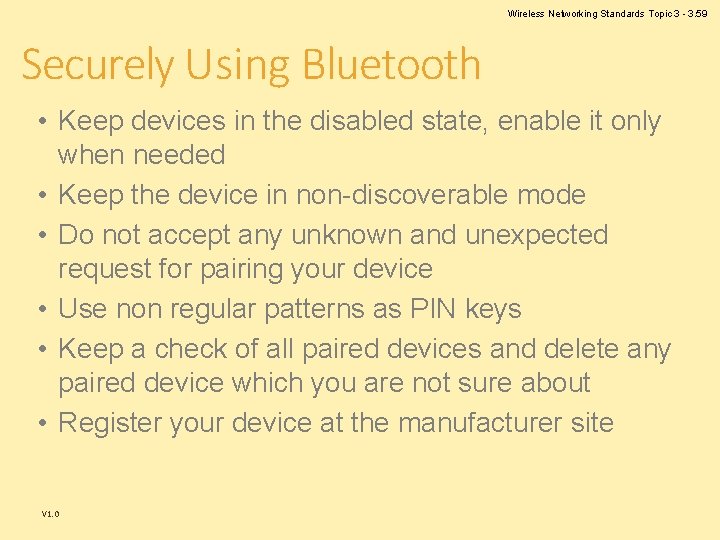 Wireless Networking Standards Topic 3 - 3.59

Securely Using Bluetooth

• Keep devices in the disabled state, enable it only when needed
• Keep the device in non-discoverable mode
• Do not accept any unknown and unexpected request for pairing your device
• Use non regular patterns as PIN keys
• Keep a check of all paired devices and delete any paired device which you are not sure about
• Register your device at the manufacturer site

V1.0